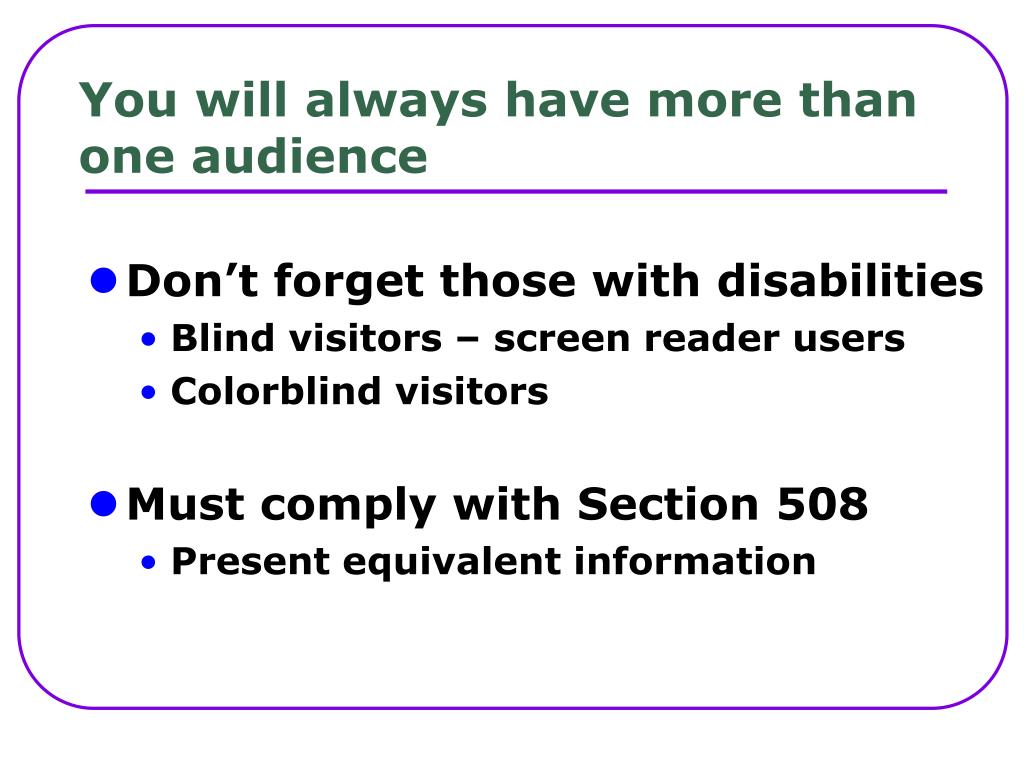 You will always have more than one audience

- Don’t forget those with disabilities
  - Blind visitors – screen reader users
  - Colorblind visitors

- Must comply with Section 508
  - Present equivalent information